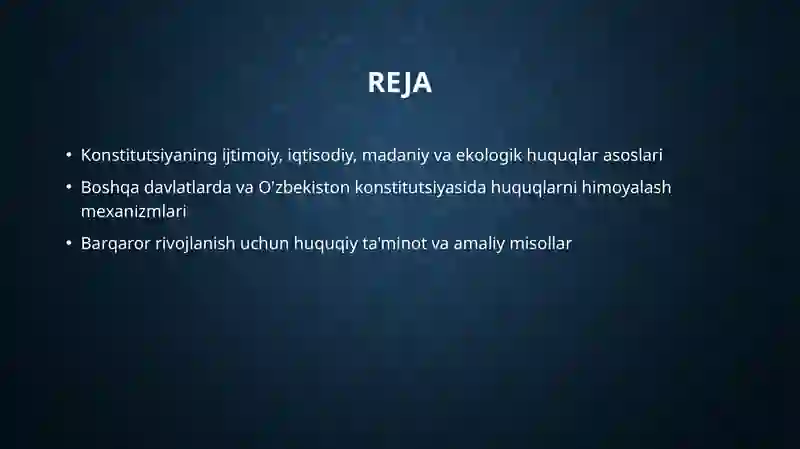 REJA

• Konstitutsiyaning ijtimoiy, iqtisodiy, madaniy va ekologik huquqlar asoslari

• Boshqa davlatlarda va O'zbekiston konstitutsiyasida huquqlarni himoyalash mexanizmlari

• Barqaror rivojlanish uchun huquqiy ta'minot va amaliy misollar